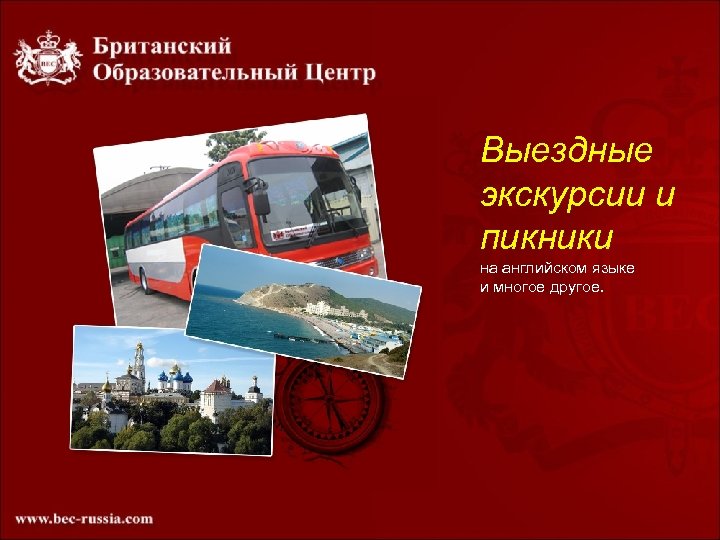 BEC

Британский Образовательный Центр

Выездные экскурсии и пикники

на английском языке и многое другое.

www.bec-russia.com